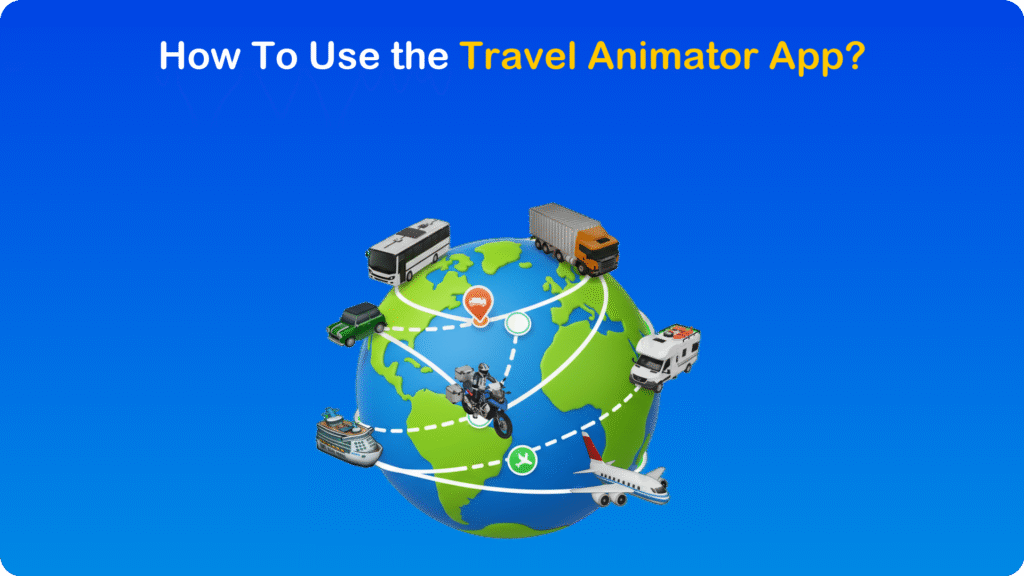 How To Use the Travel Animator App?